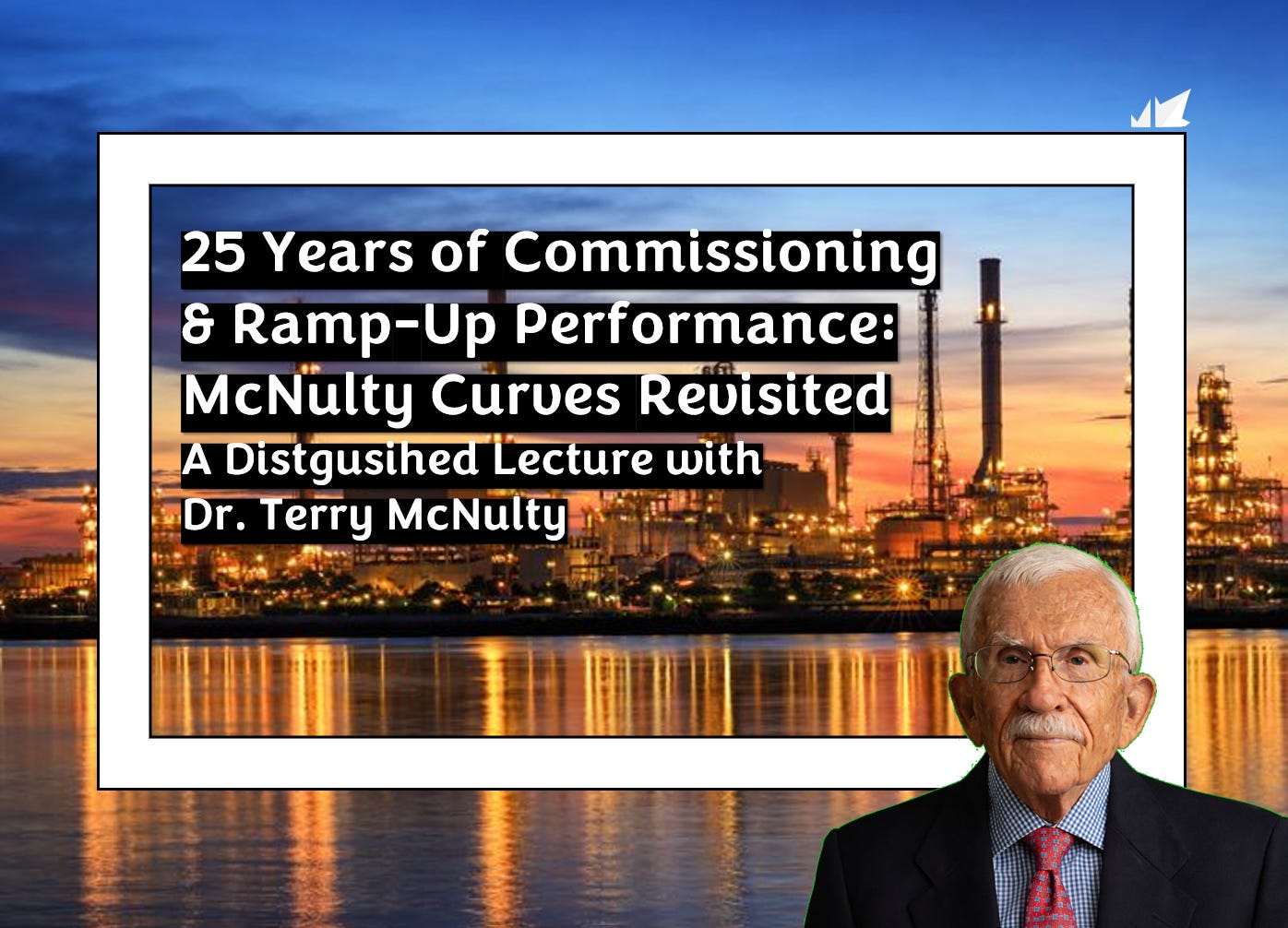 25 Years of Commissioning & Ramp-Up Performance: McNulty Curves Revisited
A Distgusihed Lecture with Dr. Terry McNulty